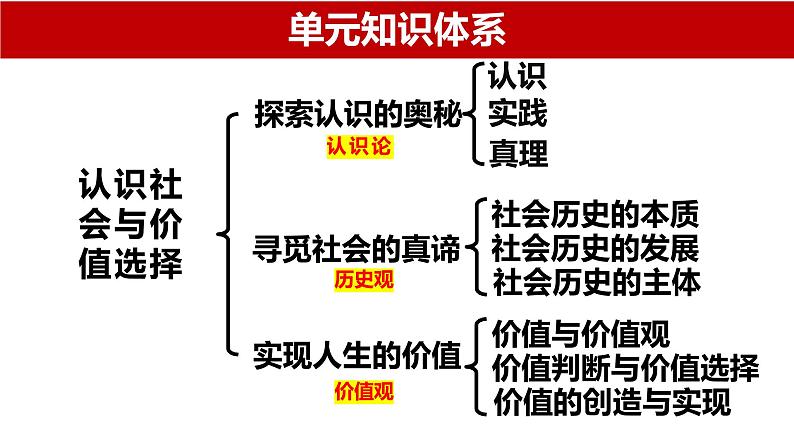 单元知识体系

认识社会与价值选择

探索认识的奥秘
认识论

认识
实践
真理

寻觅社会的真谛
历史观

社会历史的本质
社会历史的发展
社会历史的主体

实现人生的价值
价值观

价值与价值观
价值判断与价值选择
价值的创造与实现